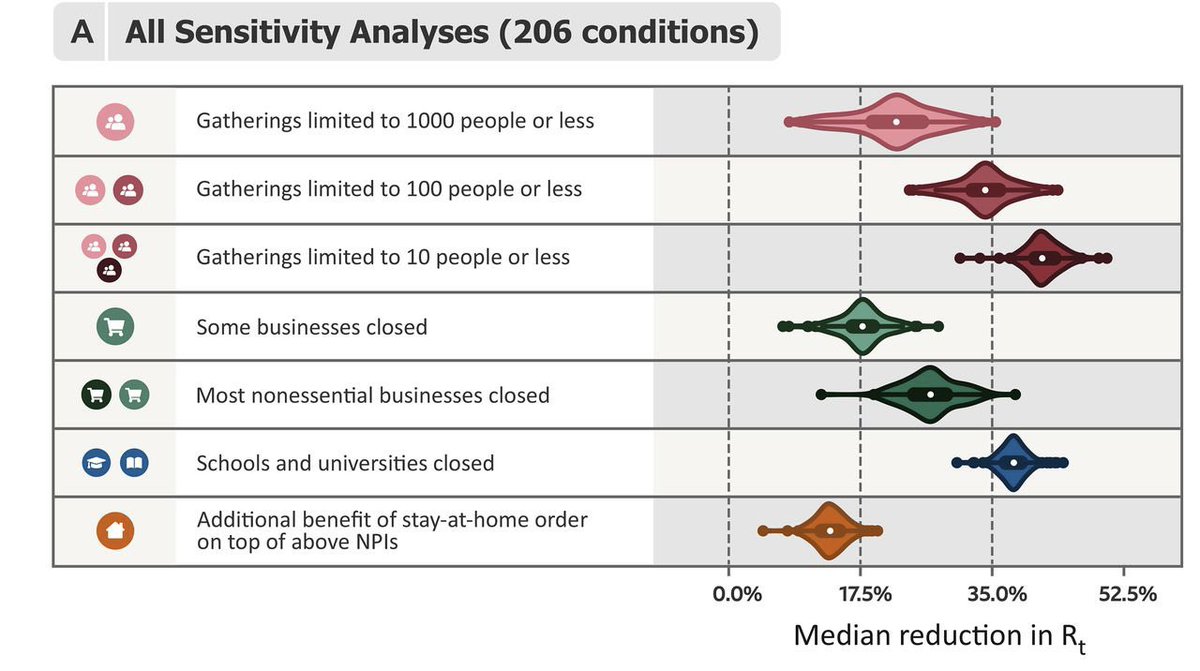 A All Sensitivity Analyses (206 conditions)

Gatherings limited to 1000 people or less

Gatherings limited to 100 people or less

Gatherings limited to 10 people or less

Some businesses closed

Most nonessential businesses closed

Schools and universities closed

Additional benefit of stay-at-home order on top of above NPIs

0.0%
17.5%
35.0%
52.5%

Median reduction in $R_t$